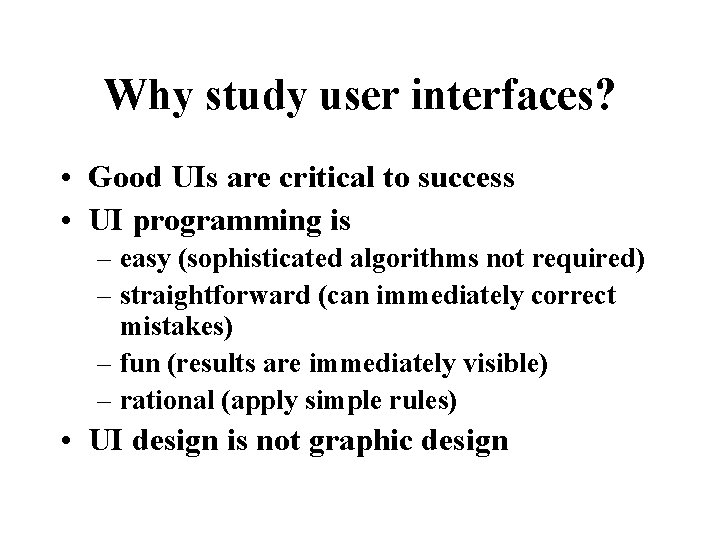 Why study user interfaces?

• Good UIs are critical to success
• UI programming is
– easy (sophisticated algorithms not required)
– straightforward (can immediately correct mistakes)
– fun (results are immediately visible)
– rational (apply simple rules)
• UI design is not graphic design